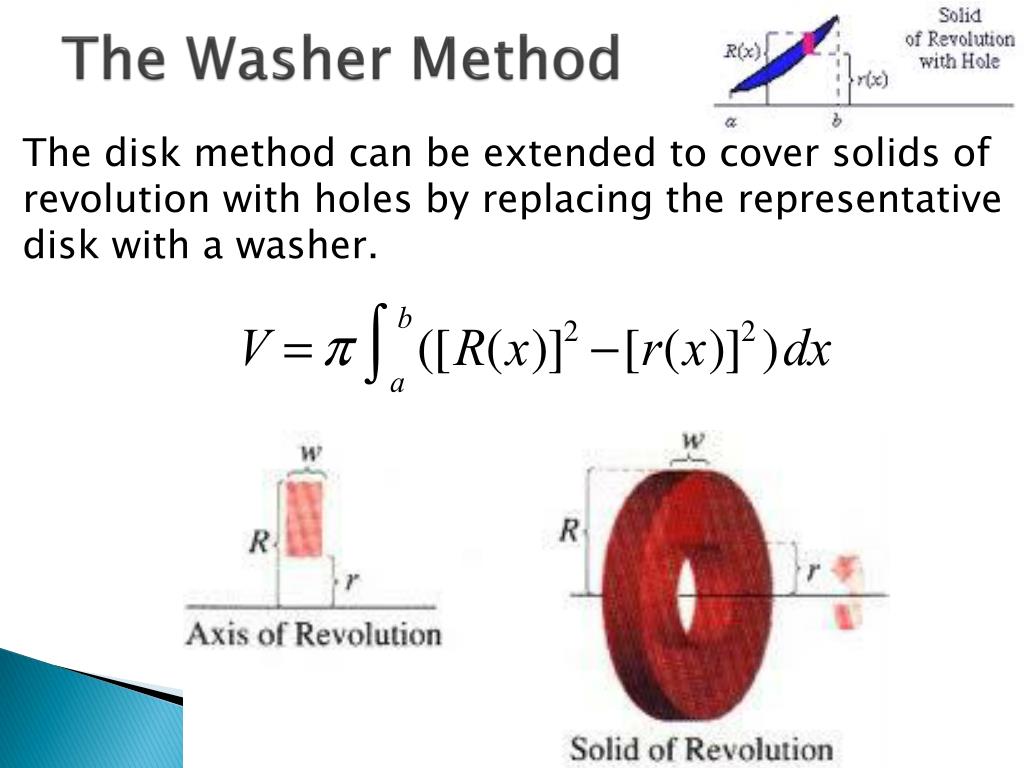 The Washer Method

$R(x)$

$r(x)$

$a$ $b$

Solid of Revolution with Hole

The disk method can be extended to cover solids of revolution with holes by replacing the representative disk with a washer.

$V = \pi \int_a^b ([R(x)]^2 - [r(x)]^2)\,dx$

$w$

$R$

$r$

Axis of Revolution

$w$

$R$

$r$

Solid of Revolution